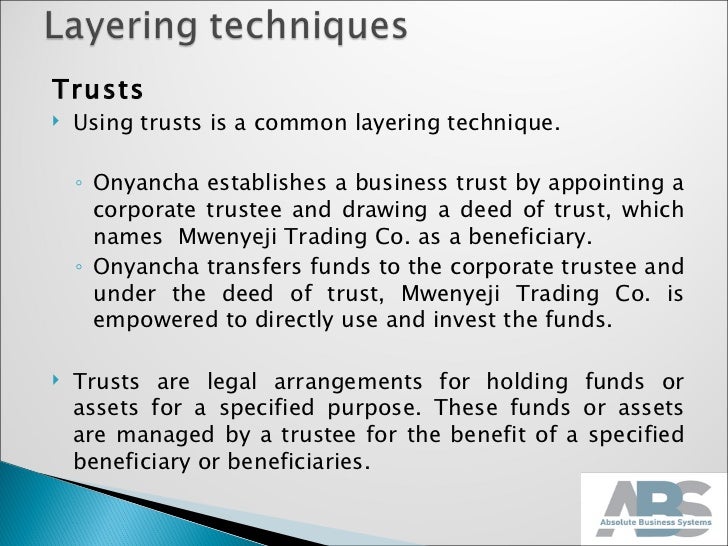 Layering techniques

Trusts

‣ Using trusts is a common layering technique.

◦ Onyancha establishes a business trust by appointing a corporate trustee and drawing a deed of trust, which names Mwenyeji Trading Co. as a beneficiary.

◦ Onyancha transfers funds to the corporate trustee and under the deed of trust, Mwenyeji Trading Co. is empowered to directly use and invest the funds.

‣ Trusts are legal arrangements for holding funds or assets for a specified purpose. These funds or assets are managed by a trustee for the benefit of a specified beneficiary or beneficiaries.

ABS
Absolute Business Systems